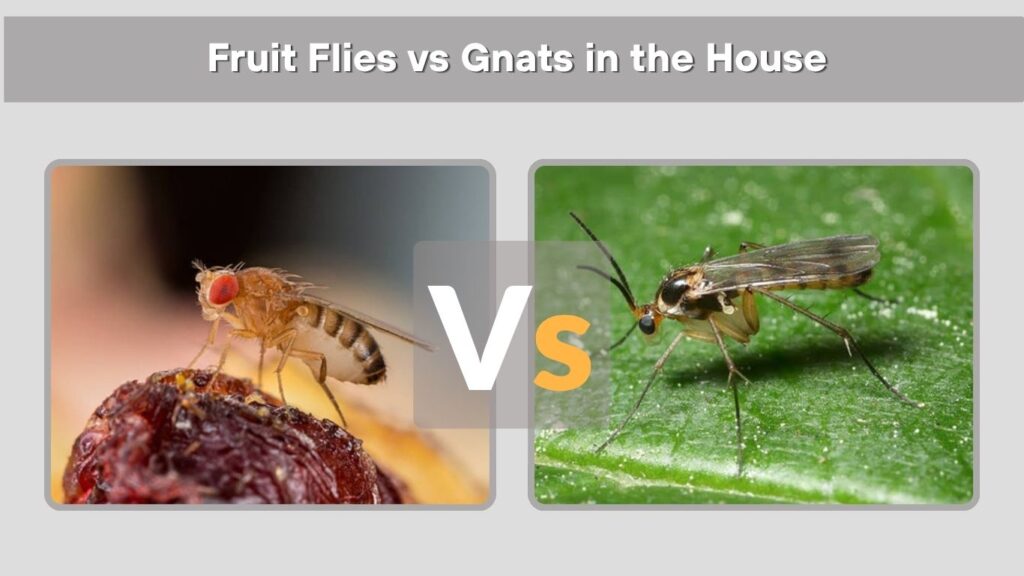 Fruit Flies vs Gnats in the House

Vs